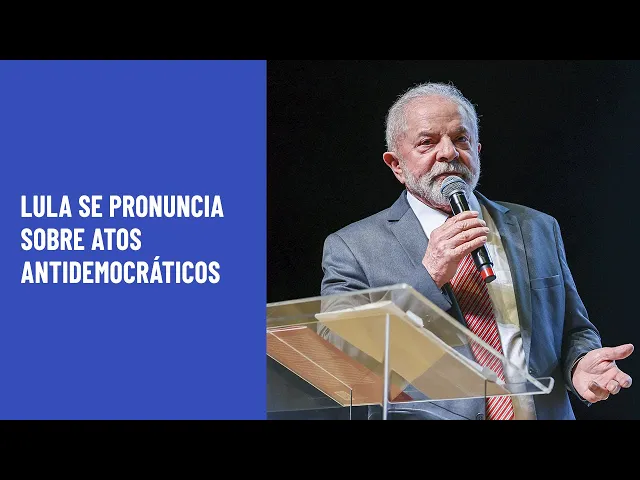 LULA SE PRONUNCIA SOBRE ATOS ANTIDEMOCRÁTICOS